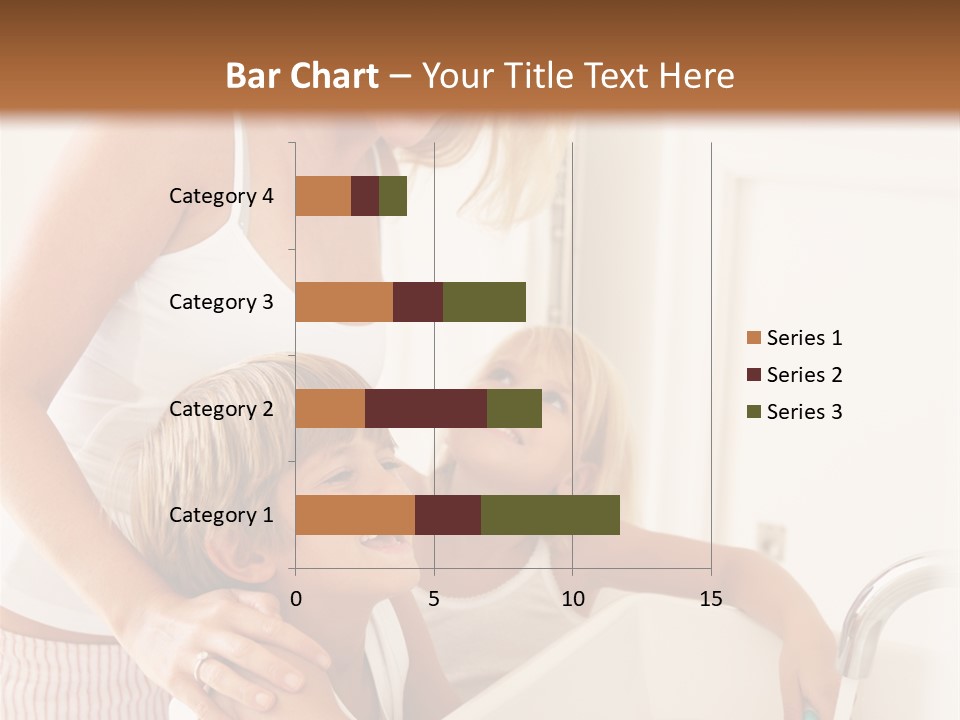 Bar Chart – Your Title Text Here

Category 4
Category 3
Category 2
Category 1

0
5
10
15

Series 1
Series 2
Series 3